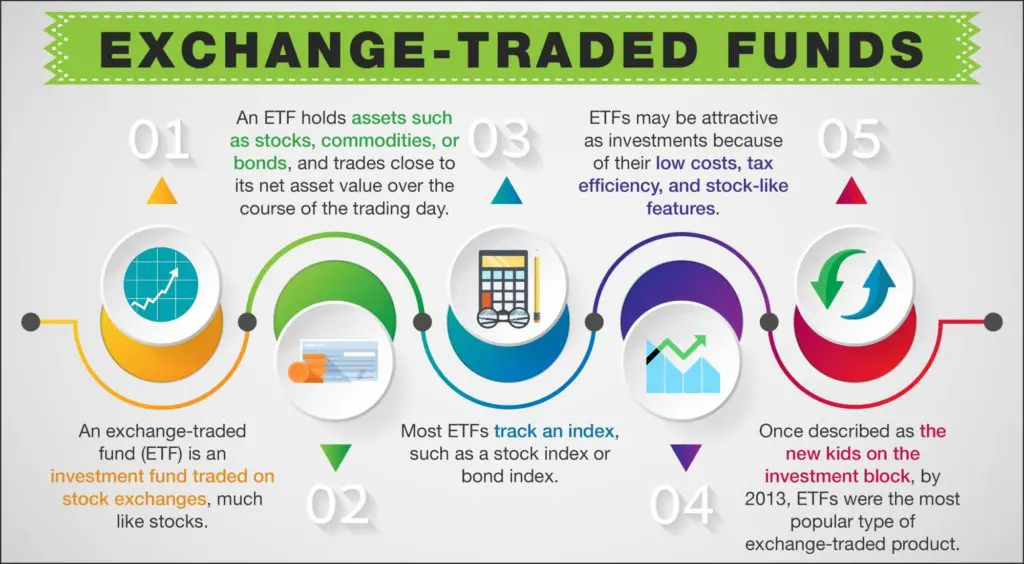 EXCHANGE-TRADED FUNDS

01

An exchange-traded fund (ETF) is an investment fund traded on stock exchanges, much like stocks.

02

An ETF holds assets such as stocks, commodities, or bonds, and trades close to its net asset value over the course of the trading day.

03

Most ETFs track an index, such as a stock index or bond index.

04

ETFs may be attractive as investments because of their low costs, tax efficiency, and stock-like features.

05

Once described as the new kids on the investment block, by 2013, ETFs were the most popular type of exchange-traded product.